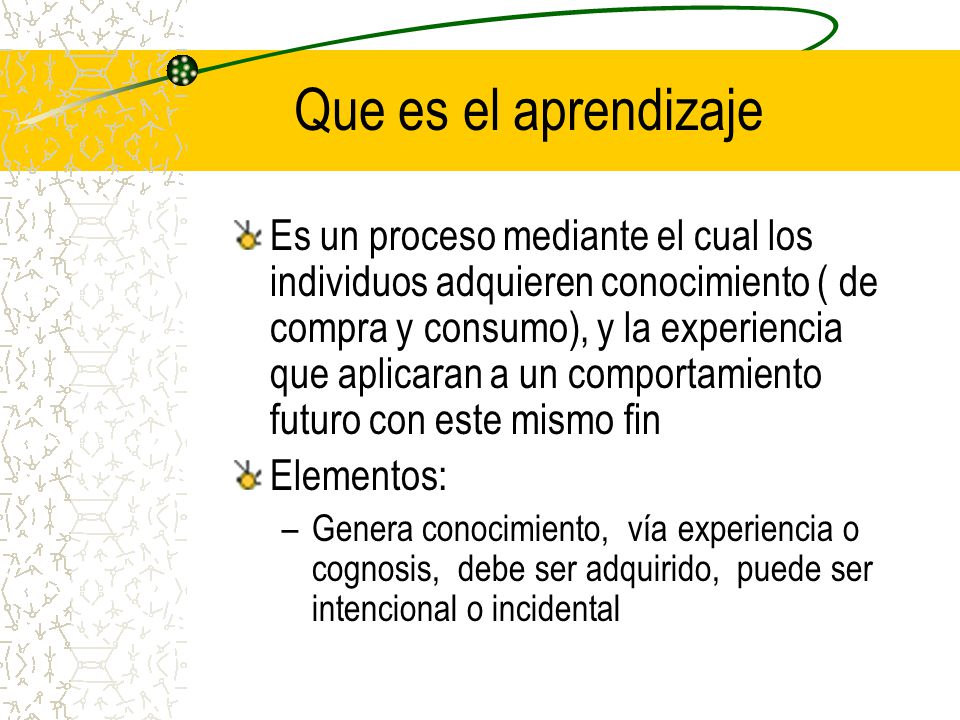 Que es el aprendizaje

Es un proceso mediante el cual los individuos adquieren conocimiento ( de compra y consumo), y la experiencia que aplicaran a un comportamiento futuro con este mismo fin

Elementos:

– Genera conocimiento, vía experiencia o cognosis, debe ser adquirido, puede ser intencional o incidental